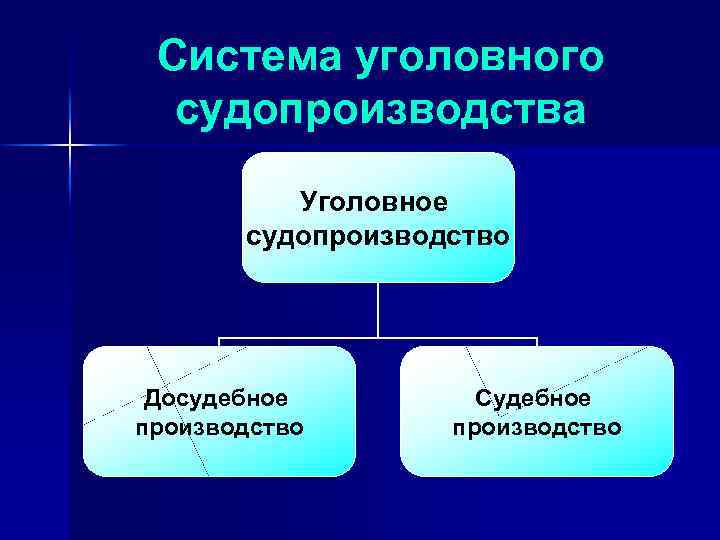 Система уголовного судопроизводства

Уголовное судопроизводство

Досудебное производство

Судебное производство